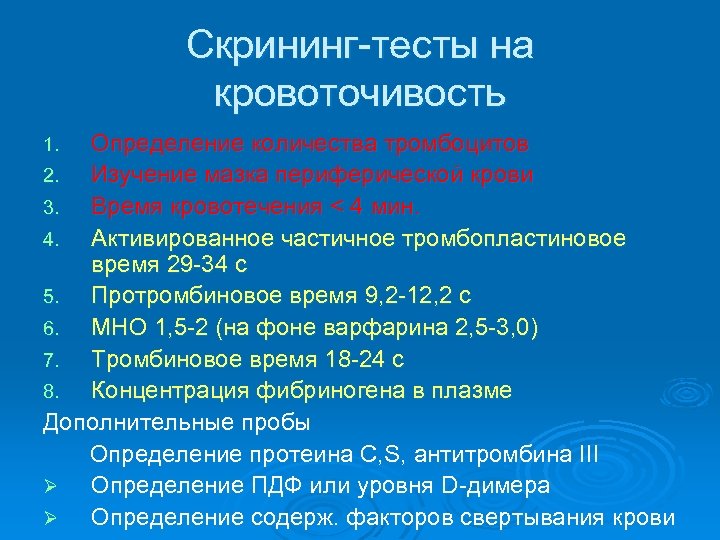 Скрининг-тесты на кровоточивость

1. Определение количества тромбоцитов
2. Изучение мазка периферической крови
3. Время кровотечения < 4 мин.
4. Активированное частичное тромбопластиновое время 29-34 с
5. Протромбиновое время 9,2-12,2 с
6. МНО 1,5-2 (на фоне варфарина 2,5-3,0)
7. Тромбиновое время 18-24 с
8. Концентрация фибриногена в плазме

Дополнительные пробы

Определение протеина C,S, антитромбина III

➢ Определение ПДФ или уровня D-димера
➢ Определение содерж. факторов свертывания крови